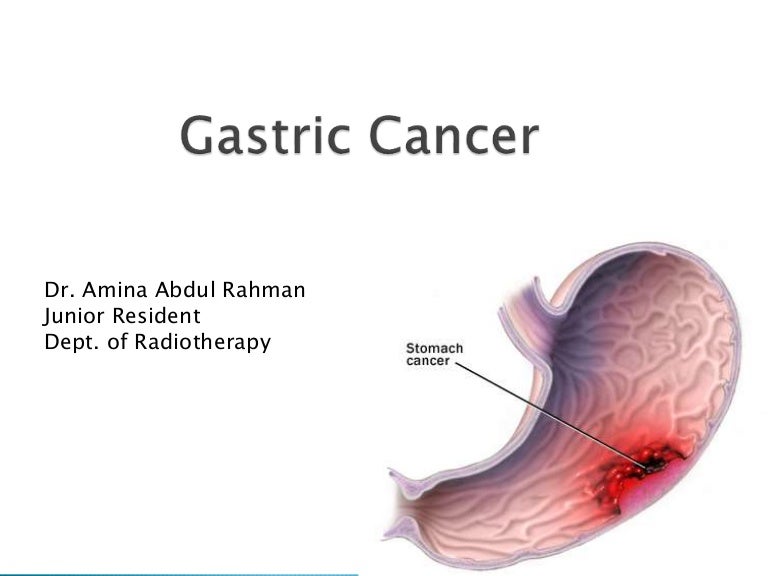 Gastric Cancer

Dr. Amina Abdul Rahman
Junior Resident
Dept. of Radiotherapy

Stomach cancer